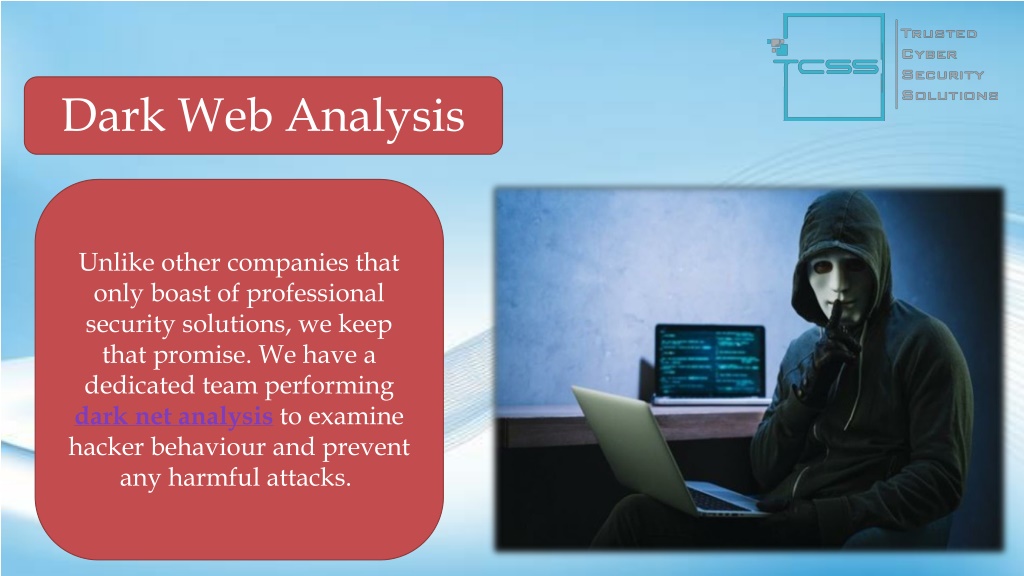 TCSS

Trusted Cyber Security Solutions

Dark Web Analysis

Unlike other companies that only boast of professional security solutions, we keep that promise. We have a dedicated team performing dark net analysis to examine hacker behaviour and prevent any harmful attacks.